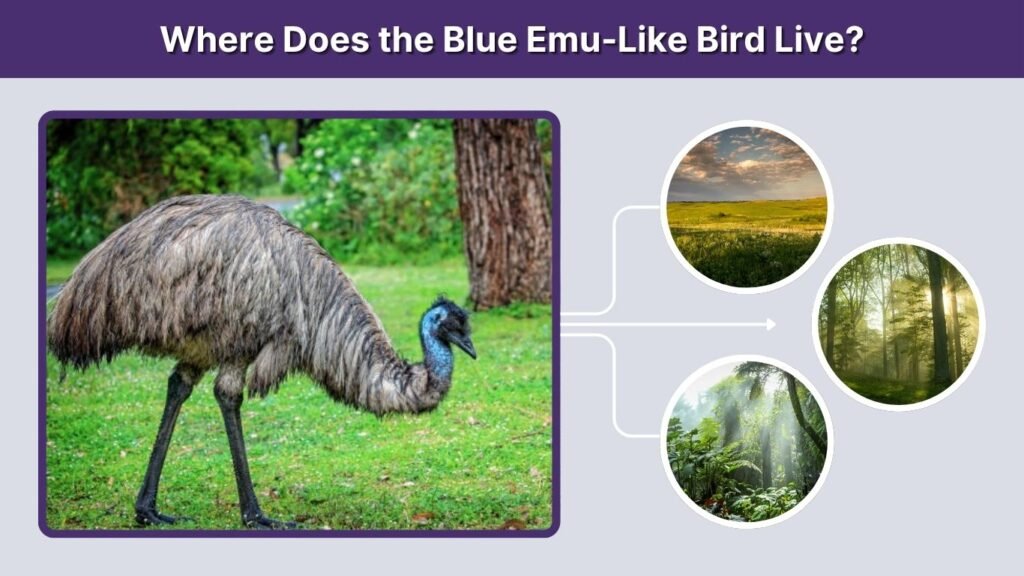 Where Does the Blue Emu-Like Bird Live?